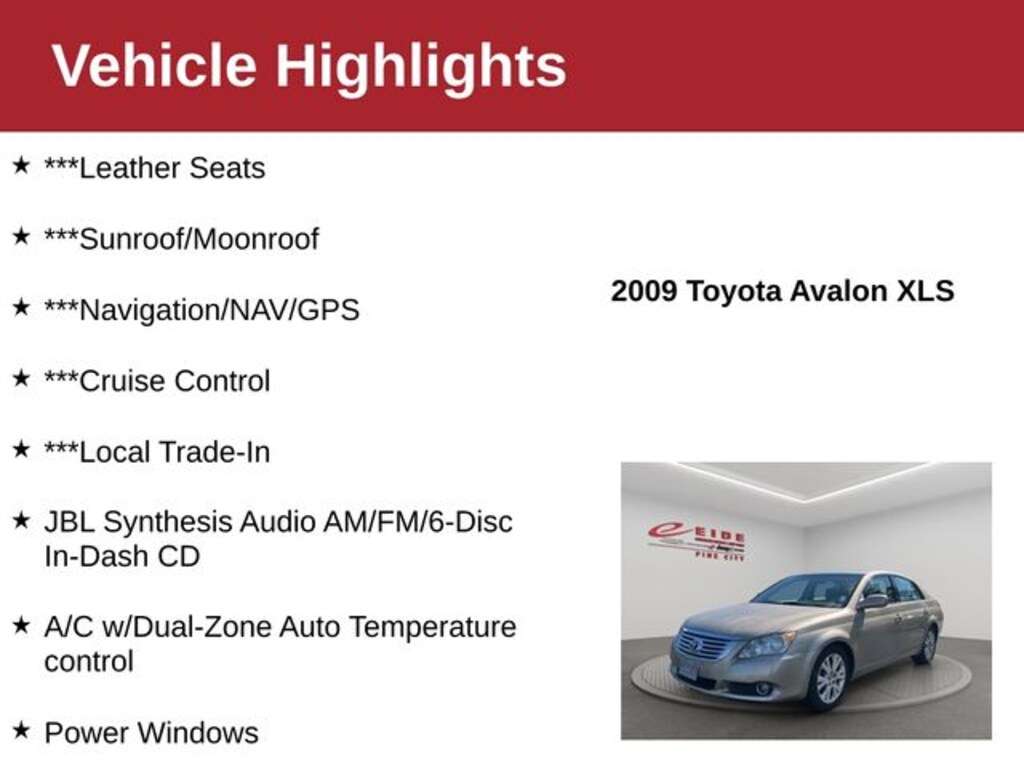 Vehicle Highlights

★ ***Leather Seats

★ ***Sunroof/Moonroof

★ ***Navigation/NAV/GPS

★ ***Cruise Control

★ ***Local Trade-In

★ JBL Synthesis Audio AM/FM/6-Disc In-Dash CD

★ A/C w/Dual-Zone Auto Temperature control

★ Power Windows

2009 Toyota Avalon XLS

EIDE
PINE CITY